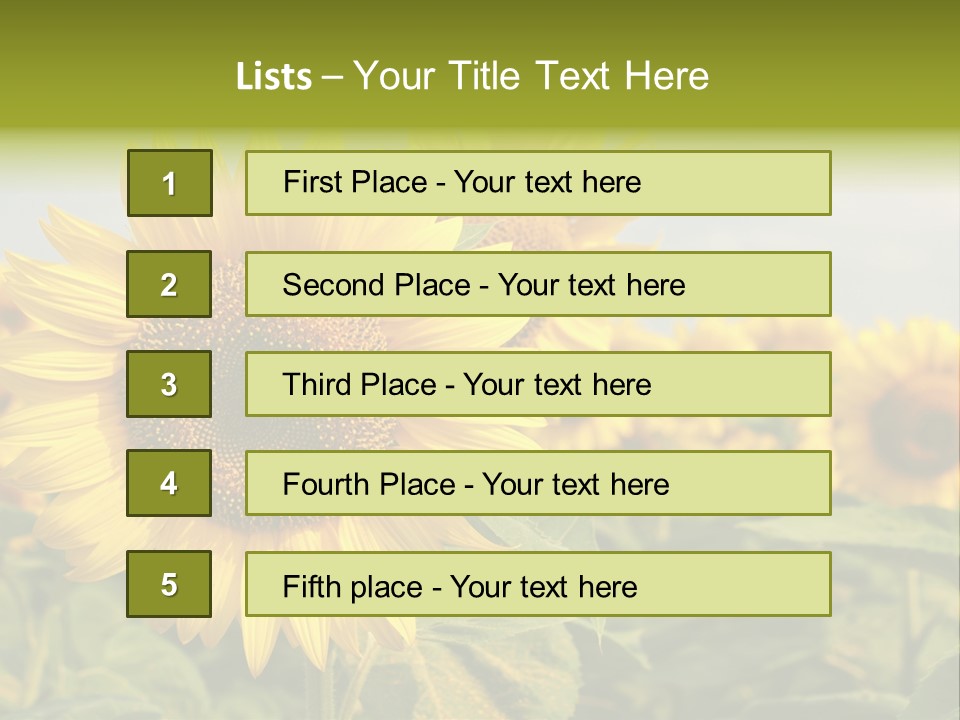 Lists – Your Title Text Here

1
First Place - Your text here

2
Second Place - Your text here

3
Third Place - Your text here

4
Fourth Place - Your text here

5
Fifth place - Your text here